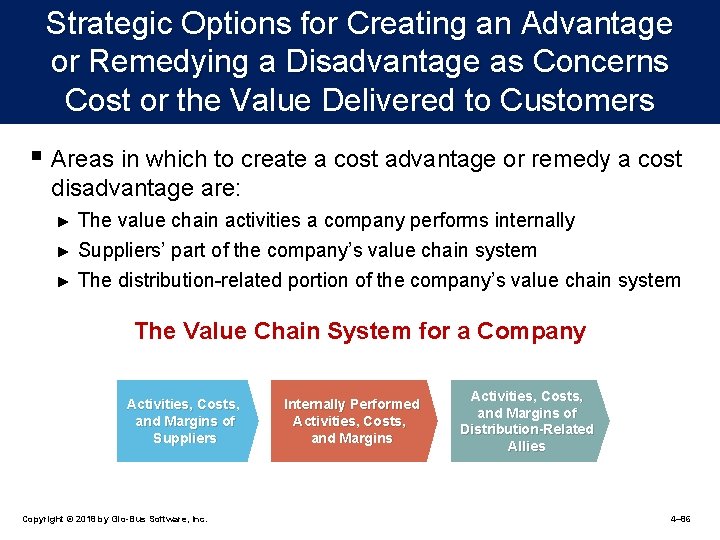 Strategic Options for Creating an Advantage or Remedying a Disadvantage as Concerns Cost or the Value Delivered to Customers

▪ Areas in which to create a cost advantage or remedy a cost disadvantage are:

► The value chain activities a company performs internally

► Suppliers' part of the company's value chain system

► The distribution-related portion of the company's value chain system

The Value Chain System for a Company

Activities, Costs, and Margins of Suppliers

Internally Performed Activities, Costs, and Margins

Activities, Costs, and Margins of Distribution-Related Allies

Copyright © 2018 by Glo-Bus Software, Inc.

4–86